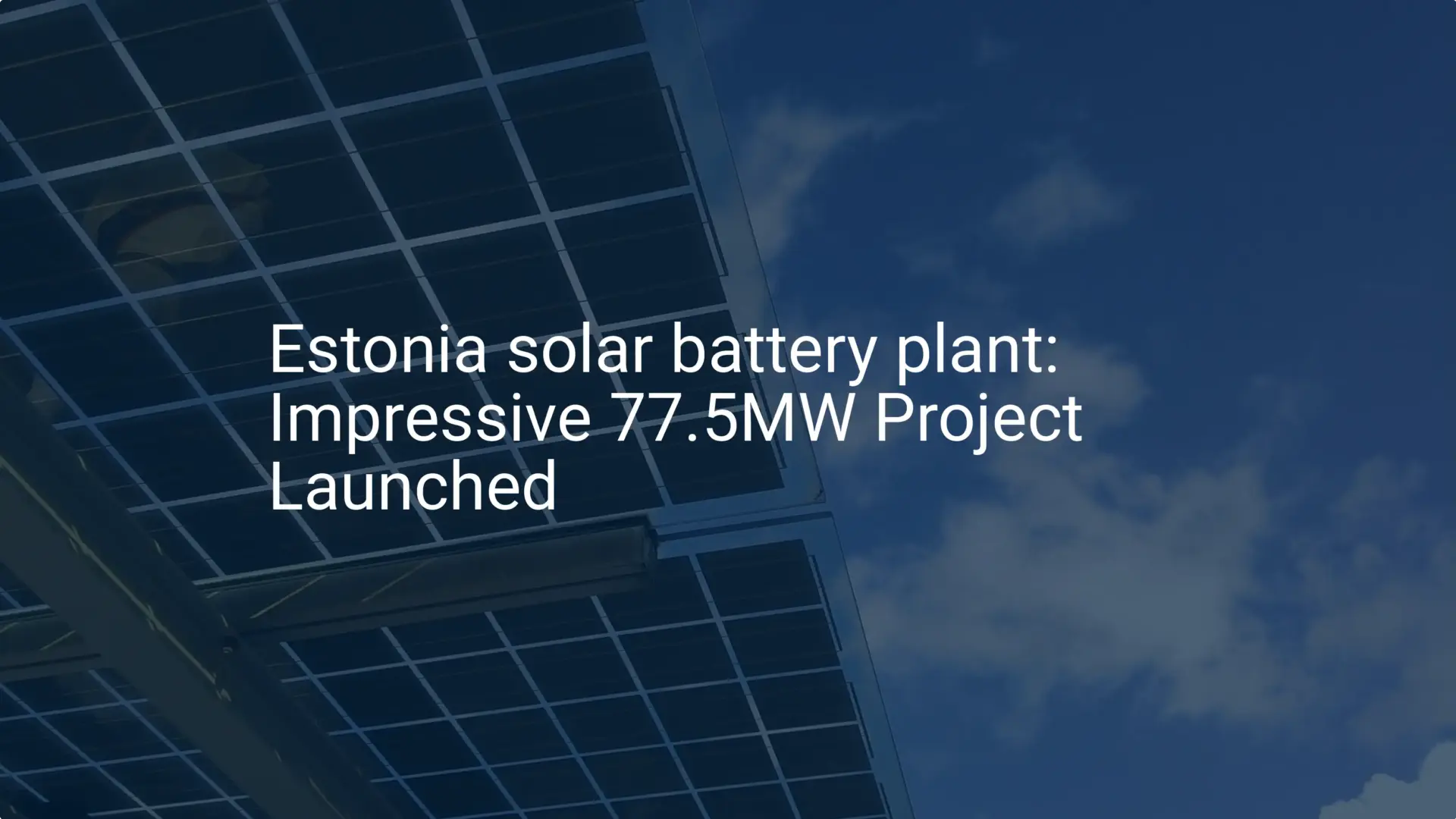 Estonia solar battery plant: Impressive 77.5MW Project Launched